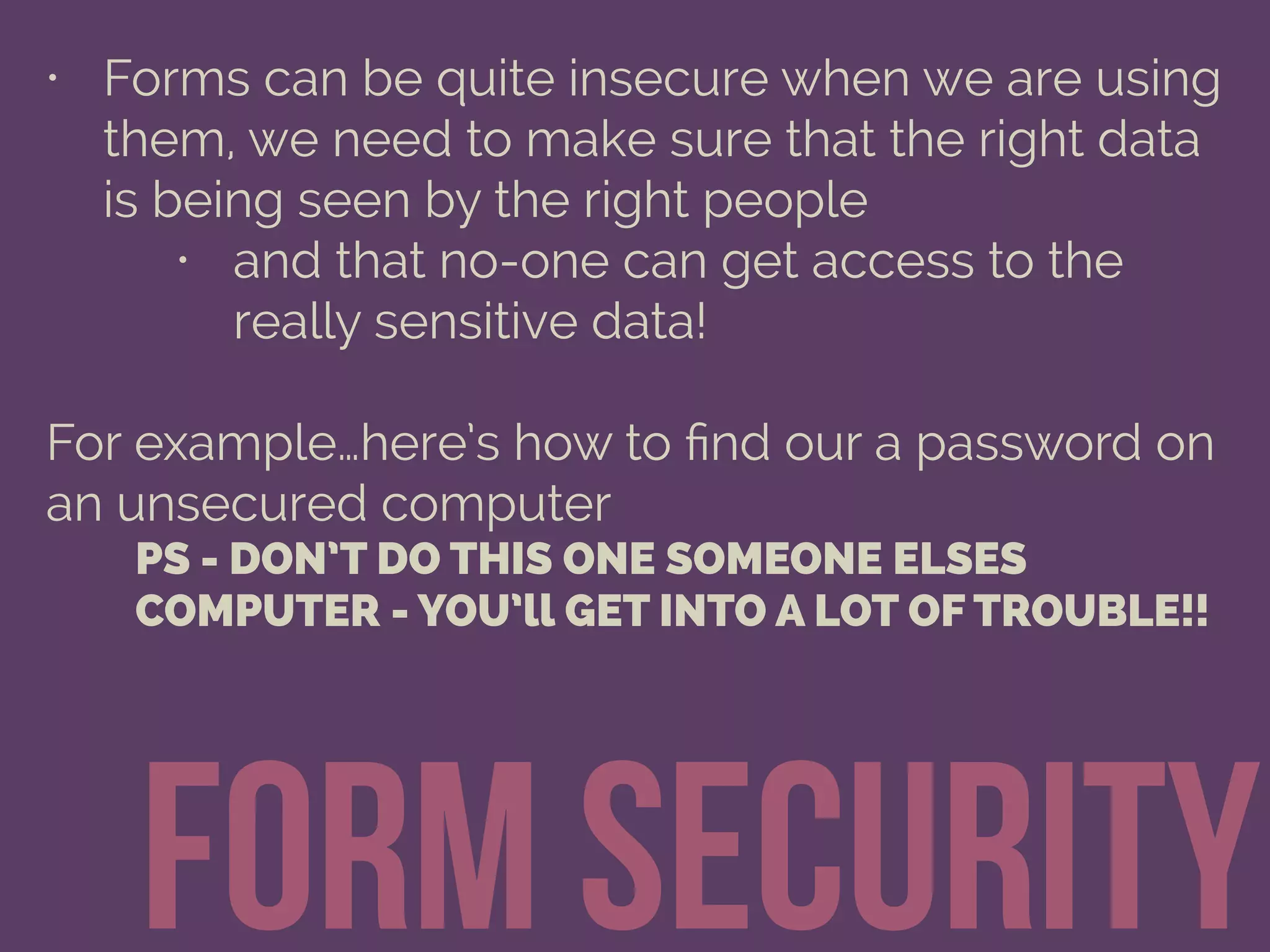 • Forms can be quite insecure when we are using them, we need to make sure that the right data is being seen by the right people

• and that no-one can get access to the really sensitive data!

For example…here's how to find our a password on an unsecured computer

PS - DON'T DO THIS ONE SOMEONE ELSES COMPUTER - YOU'll GET INTO A LOT OF TROUBLE!!

FORM SECURITY